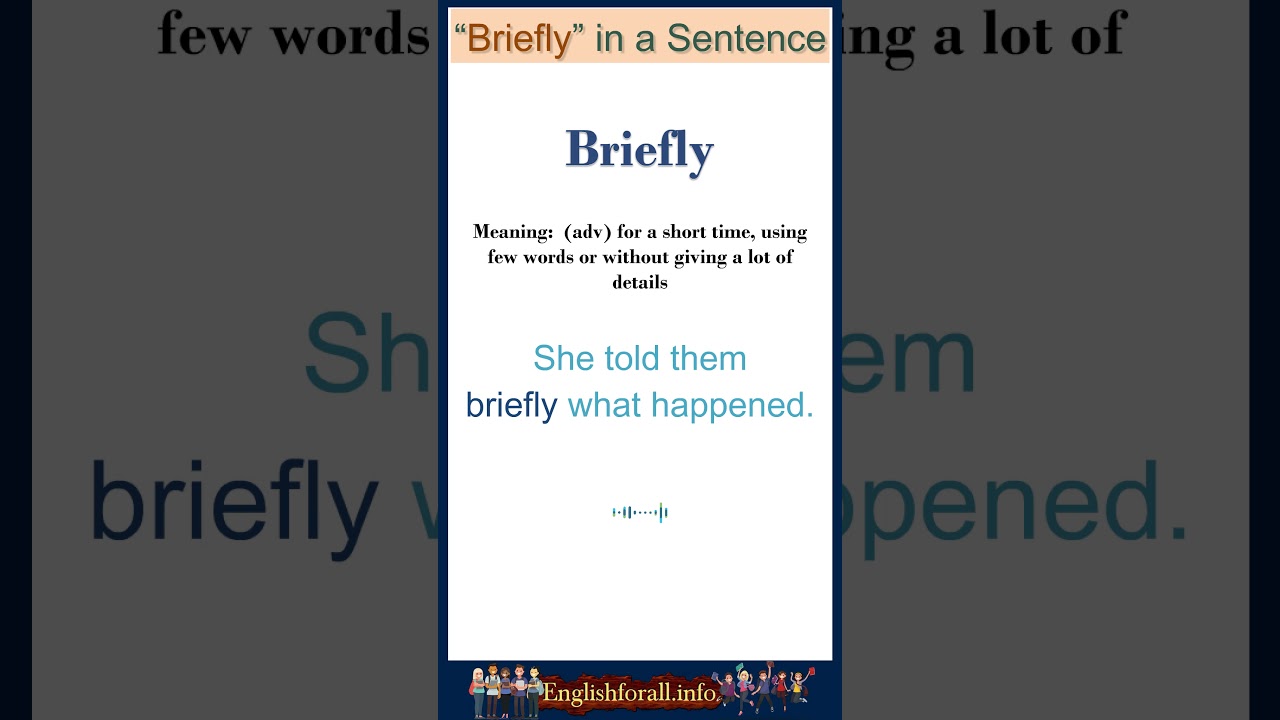 “Briefly” in a Sentence

Briefly

Meaning: (adv) for a short time, using few words or without giving a lot of details

She told them briefly what happened.

Englishforall.info